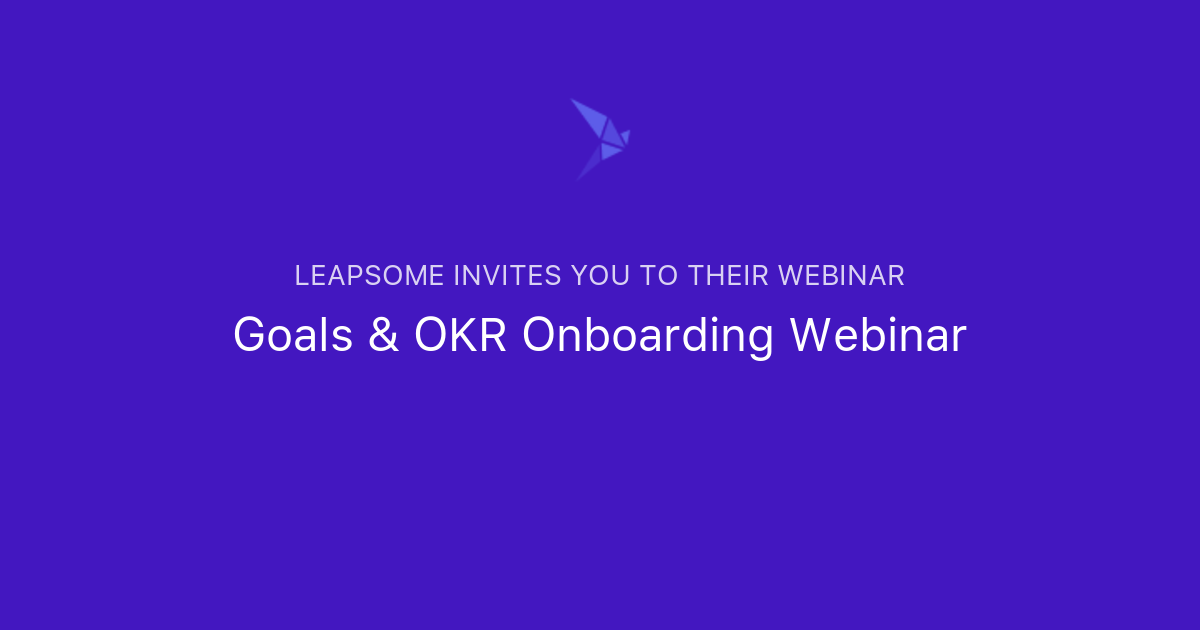 LEAPSOME INVITES YOU TO THEIR WEBINAR

Goals & OKR Onboarding Webinar